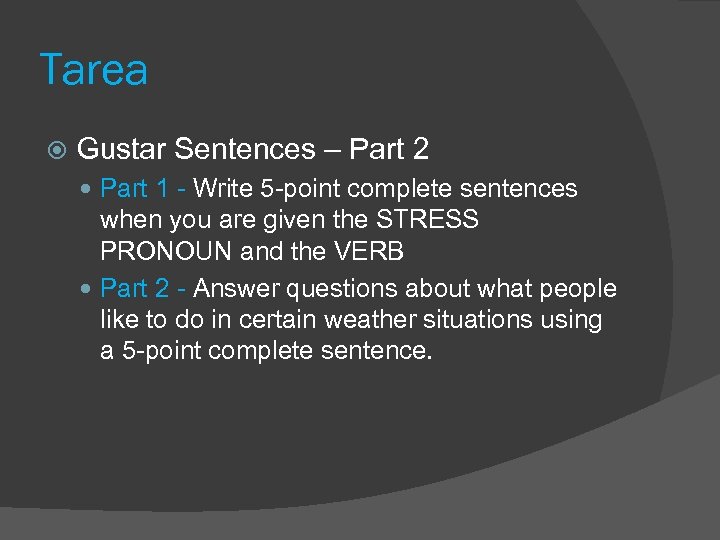 Tarea

Gustar Sentences – Part 2

Part 1 - Write 5-point complete sentences when you are given the STRESS PRONOUN and the VERB

Part 2 - Answer questions about what people like to do in certain weather situations using a 5-point complete sentence.